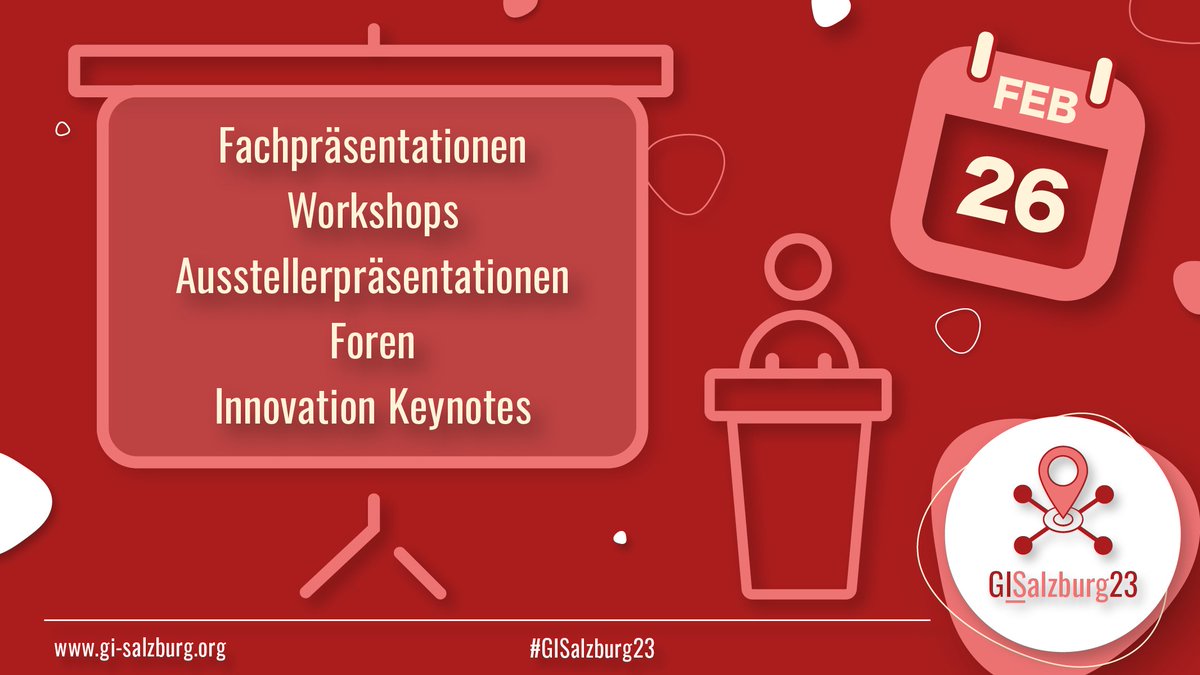 Fachpräsentationen
Workshops
Ausstellerpräsentationen
Foren
Innovation Keynotes

FEB
26

GISalzburg23

www.gi-salzburg.org

#GISalzburg23